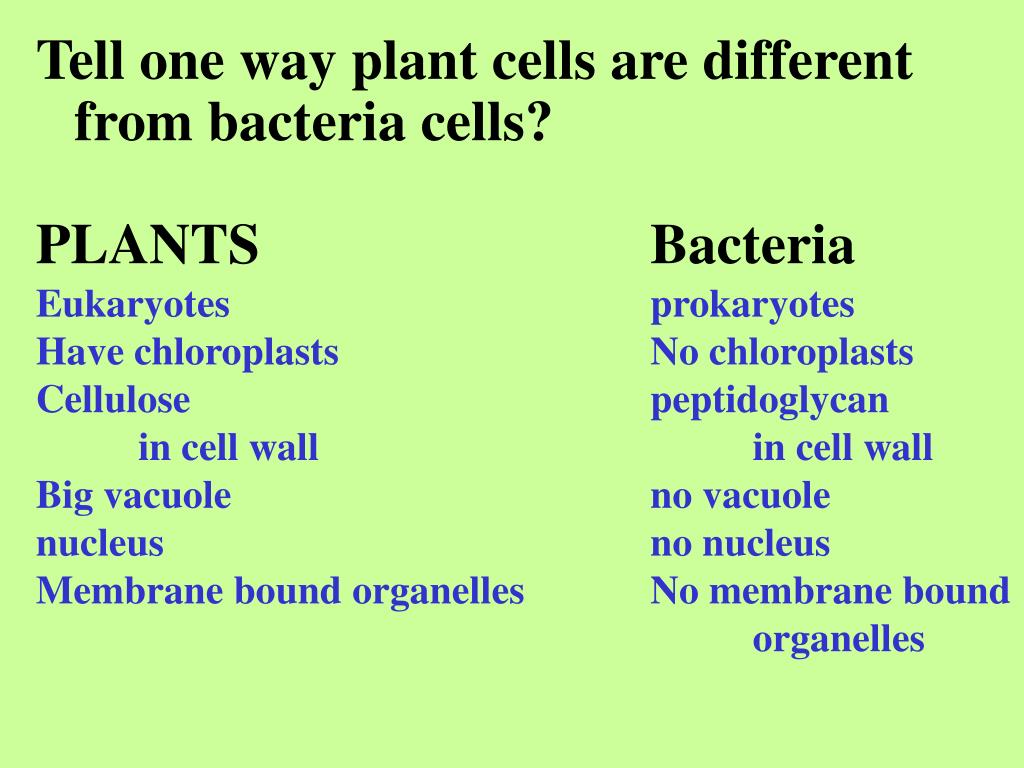 Tell one way plant cells are different from bacteria cells?

PLANTS
Eukaryotes
Have chloroplasts
Cellulose
in cell wall
Big vacuole
nucleus
Membrane bound organelles

Bacteria
prokaryotes
No chloroplasts
peptidoglycan
in cell wall
no vacuole
no nucleus
No membrane bound
organelles